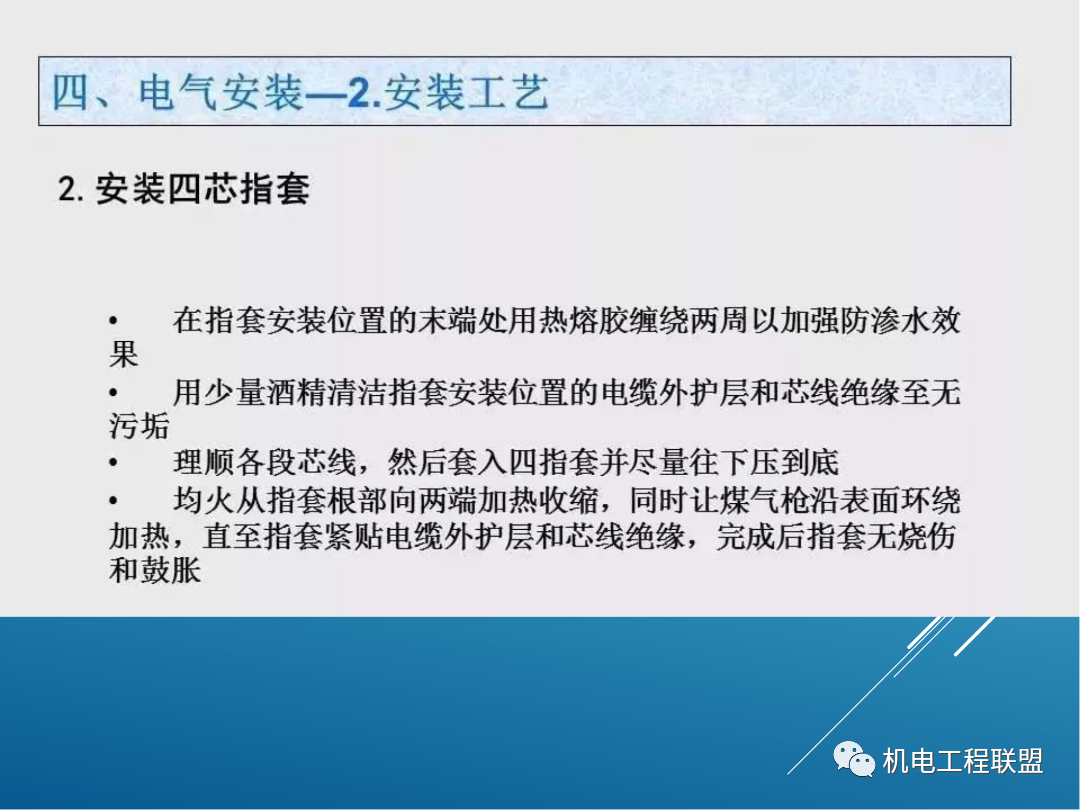 四、电气安装—2.安装工艺

2. 安装四芯指套

• 在指套安装位置的末端处用热熔胶缠绕两周以加强防渗水效果
• 用少量酒精清洁指套安装位置的电缆外护层和芯线绝缘至无污垢
• 理顺各段芯线，然后套入四指套并尽量往下压到底
• 均火从指套根部向两端加热收缩，同时让煤气枪沿表面环绕加热，直至指套紧贴电缆外护层和芯线绝缘，完成后指套无烧伤和鼓胀

机电工程联盟